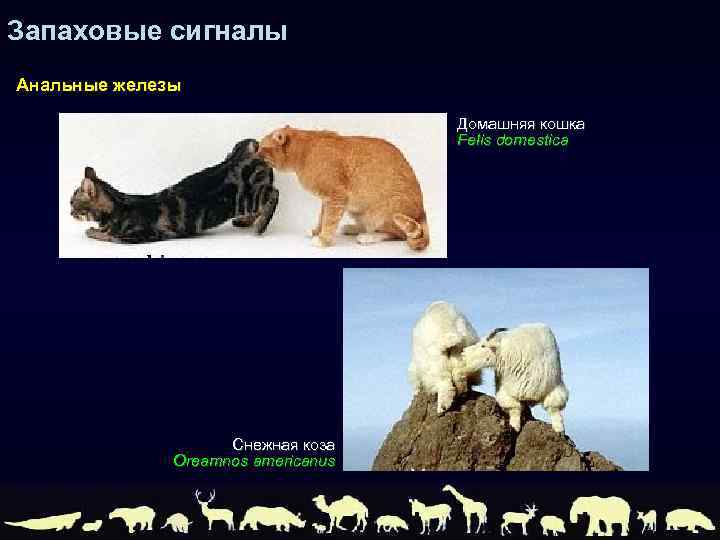 Запаховые сигналы

Анальные железы

Домашняя кошка
Felis domestica

Снежная коза
Oreamnos americanus